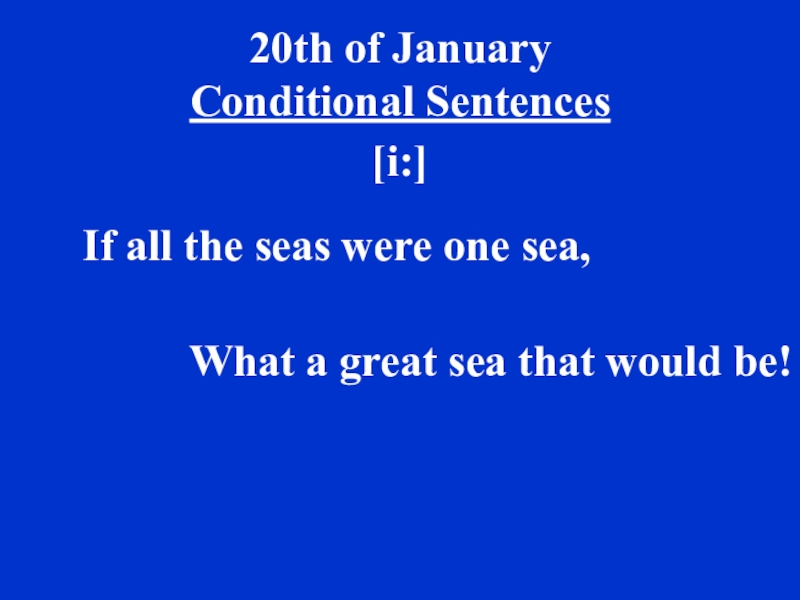 20th of January
Conditional Sentences
[i:]

If all the seas were one sea,

What a great sea that would be!